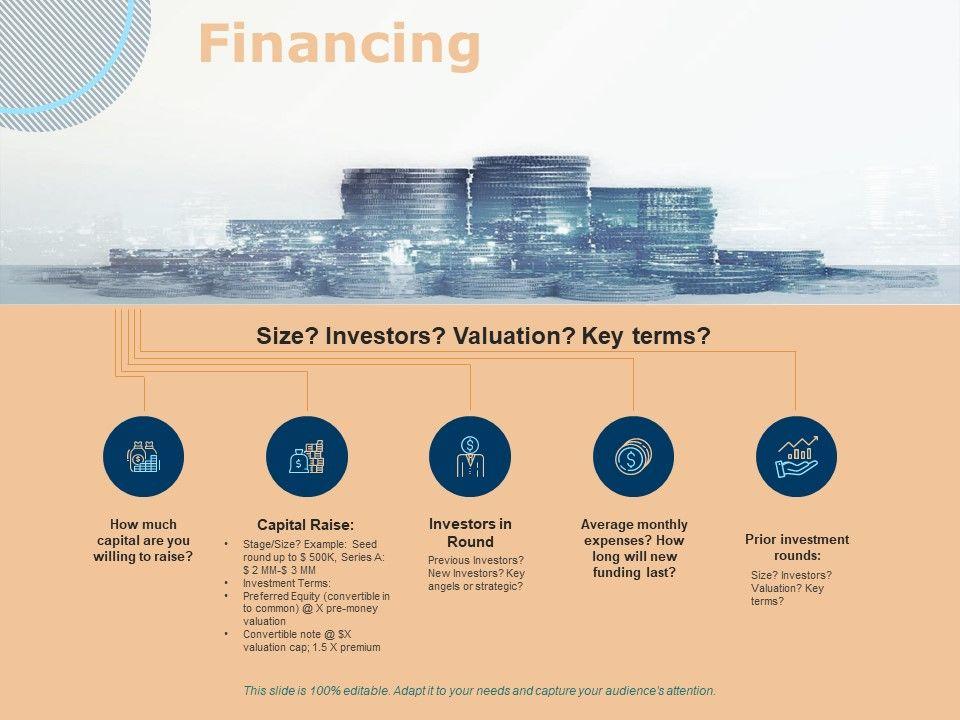 Financing

Size? Investors? Valuation? Key terms?

How much capital are you willing to raise?

Capital Raise:
• Stage/Size? Example: Seed round up to $ 500K, Series A: $ 2 MM-$ 3 MM
• Investment Terms:
• Preferred Equity (convertible in to common) @ X pre-money valuation
• Convertible note @ $X valuation cap; 1.5 X premium

Investors in Round
Previous Investors? New Investors? Key angels or strategic?

Average monthly expenses? How long will new funding last?

Prior investment rounds:
Size? Investors? Valuation? Key terms?

This slide is 100% editable. Adapt it to your needs and capture your audience's attention.